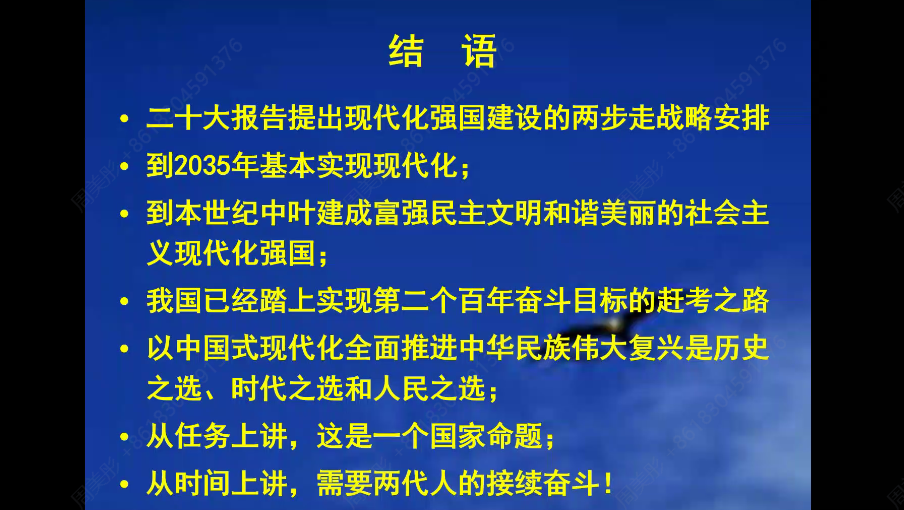 结　语

• 二十大报告提出现代化强国建设的两步走战略安排
• 到2035年基本实现现代化；
• 到本世纪中叶建成富强民主文明和谐美丽的社会主义现代化强国；
• 我国已经踏上实现第二个百年奋斗目标的赶考之路
• 以中国式现代化全面推进中华民族伟大复兴是历史之选、时代之选和人民之选；
• 从任务上讲，这是一个国家命题；
• 从时间上讲，需要两代人的接续奋斗！